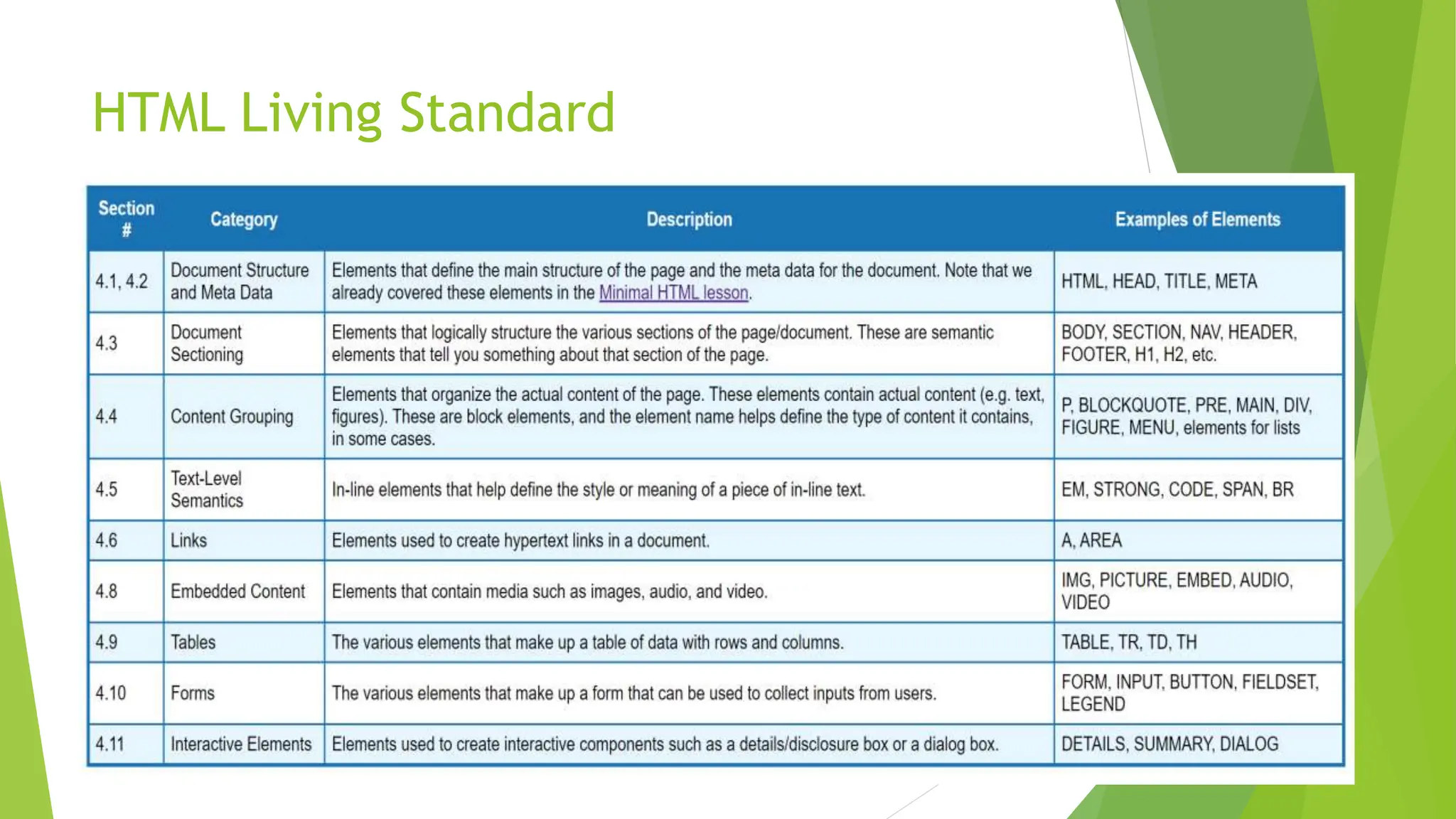 HTML Living Standard

| Section # | Category | Description | Examples of Elements |
|---|---|---|---|
| 4.1, 4.2 | Document Structure and Meta Data | Elements that define the main structure of the page and the meta data for the document. Note that we already covered these elements in the Minimal HTML lesson. | HTML, HEAD, TITLE, META |
| 4.3 | Document Sectioning | Elements that logically structure the various sections of the page/document. These are semantic elements that tell you something about that section of the page. | BODY, SECTION, NAV, HEADER, FOOTER, H1, H2, etc. |
| 4.4 | Content Grouping | Elements that organize the actual content of the page. These elements contain actual content (e.g. text, figures). These are block elements, and the element name helps define the type of content it contains, in some cases. | P, BLOCKQUOTE, PRE, MAIN, DIV, FIGURE, MENU, elements for lists |
| 4.5 | Text-Level Semantics | In-line elements that help define the style or meaning of a piece of in-line text. | EM, STRONG, CODE, SPAN, BR |
| 4.6 | Links | Elements used to create hypertext links in a document. | A, AREA |
| 4.8 | Embedded Content | Elements that contain media such as images, audio, and video. | IMG, PICTURE, EMBED, AUDIO, VIDEO |
| 4.9 | Tables | The various elements that make up a table of data with rows and columns. | TABLE, TR, TD, TH |
| 4.10 | Forms | The various elements that make up a form that can be used to collect inputs from users. | FORM, INPUT, BUTTON, FIELDSET, LEGEND |
| 4.11 | Interactive Elements | Elements used to create interactive components such as a details/disclosure box or a dialog box. | DETAILS, SUMMARY, DIALOG |